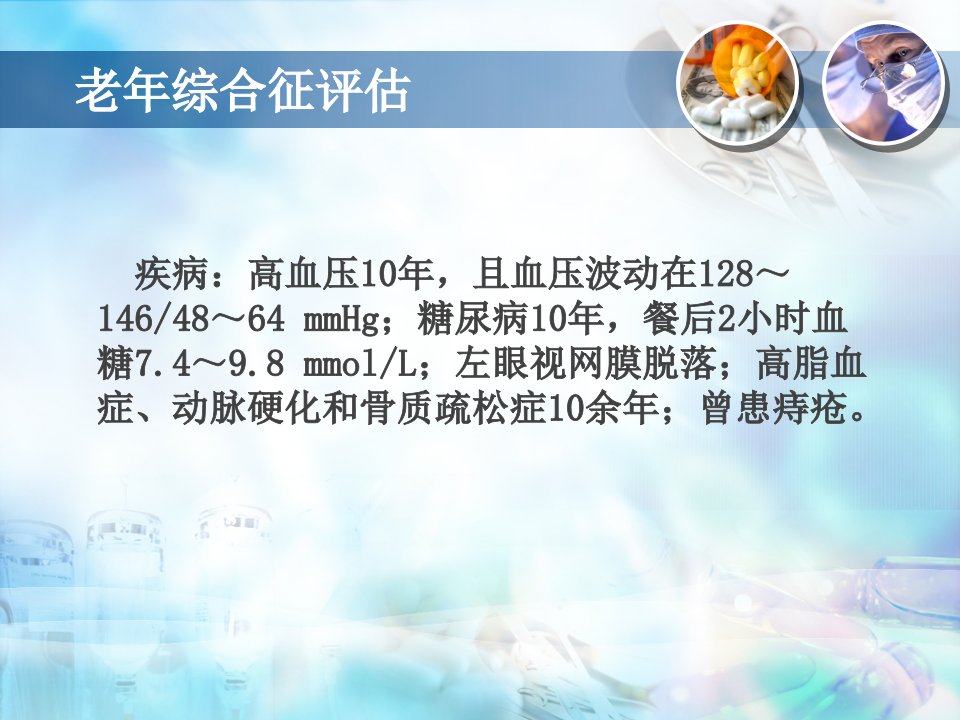 老年综合征评估

疾病：高血压10年，且血压波动在128～146/48～64 mmHg；糖尿病10年，餐后2小时血糖7.4～9.8 mmol/L；左眼视网膜脱落；高脂血症、动脉硬化和骨质疏松症10余年；曾患痔疮。